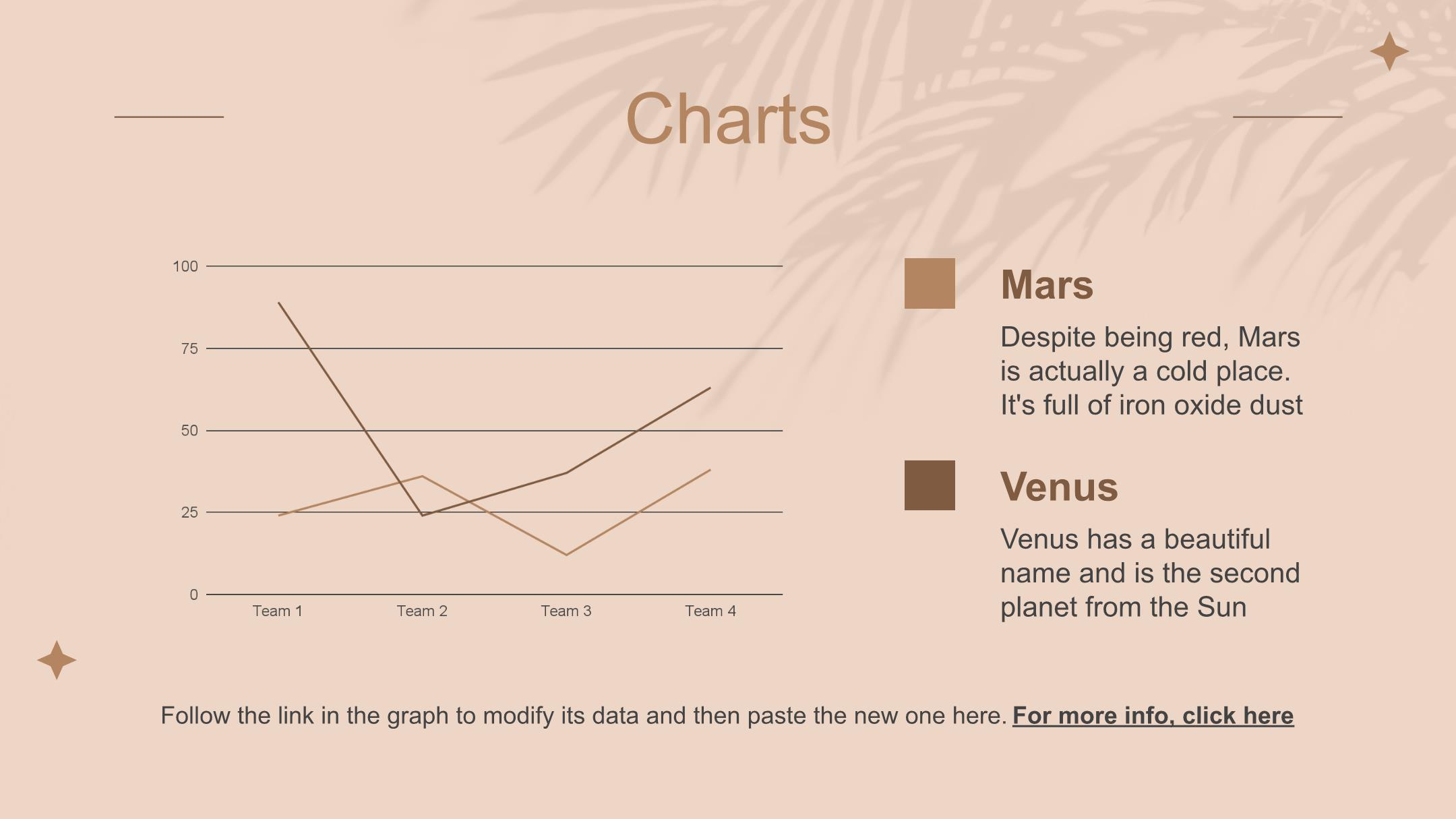 Charts

100
75
50
25
0
Team 1
Team 2
Team 3
Team 4

Mars
Despite being red, Mars is actually a cold place. It's full of iron oxide dust

Venus
Venus has a beautiful name and is the second planet from the Sun

Follow the link in the graph to modify its data and then paste the new one here. For more info, click here